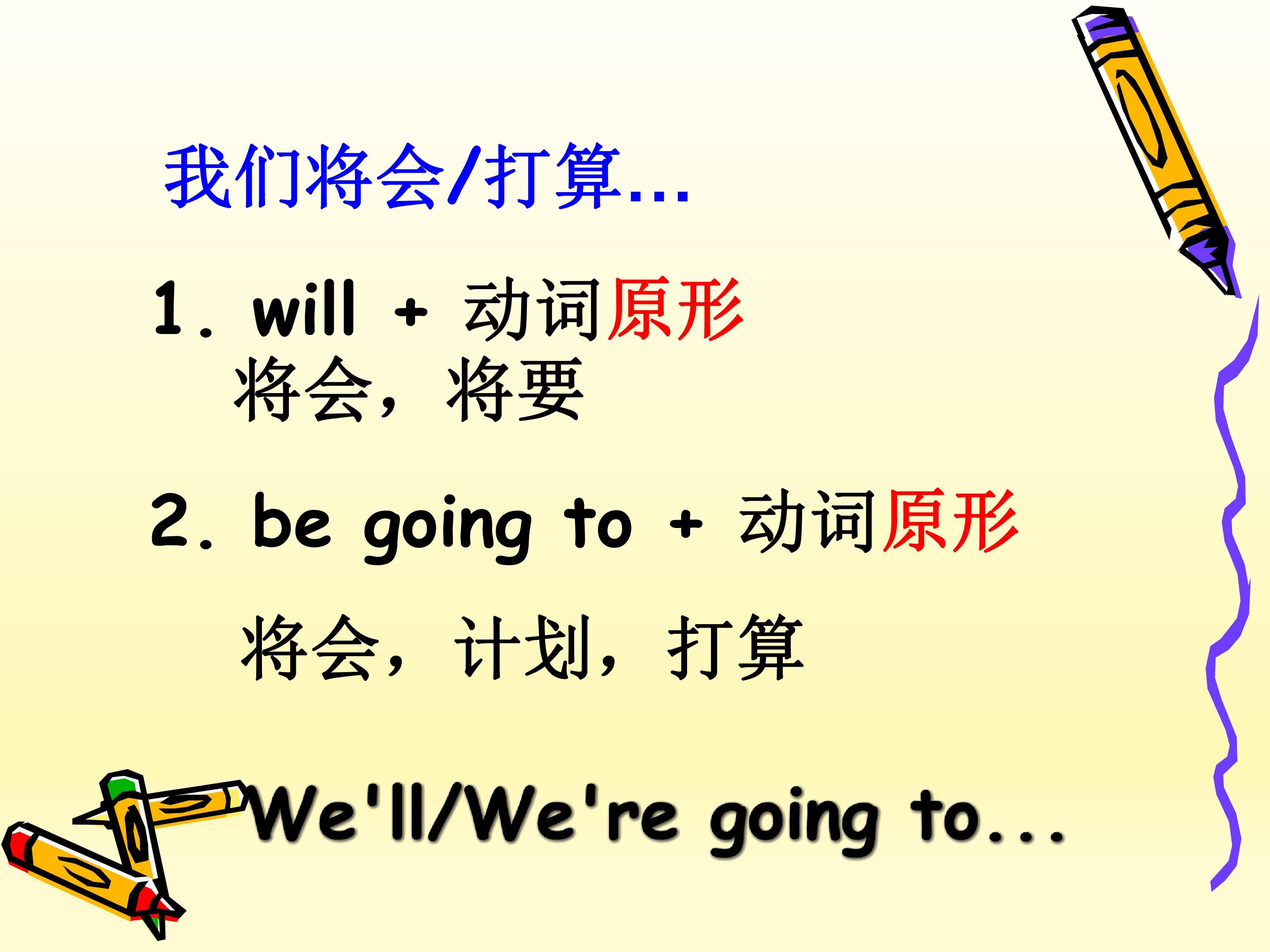 我们将会/打算...

1. will + 动词原形

将会，将要

2. be going to + 动词原形

将会，计划，打算

We'll/We're going to...